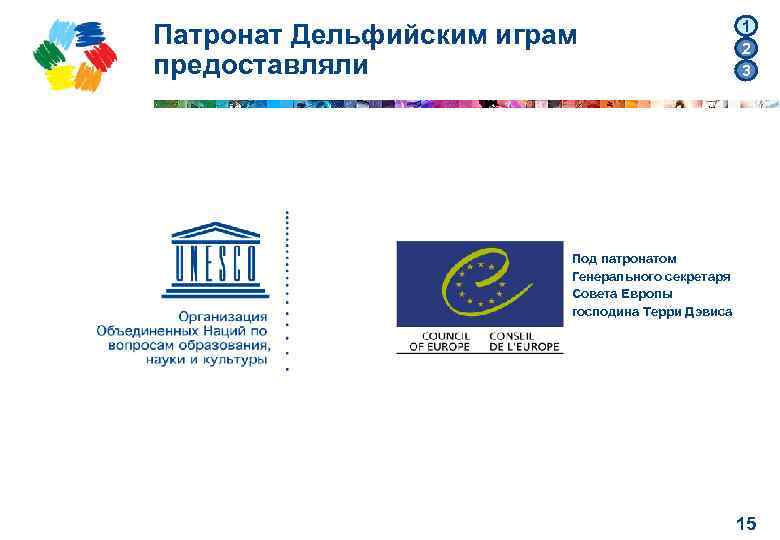 Патронат Дельфийским играм предоставляли

1
2
3

UNESCO

Организация Объединенных Наций по вопросам образования, науки и культуры

COUNCIL OF EUROPE
CONSEIL DE L'EUROPE

Под патронатом Генерального секретаря Совета Европы господина Терри Дэвиса

15